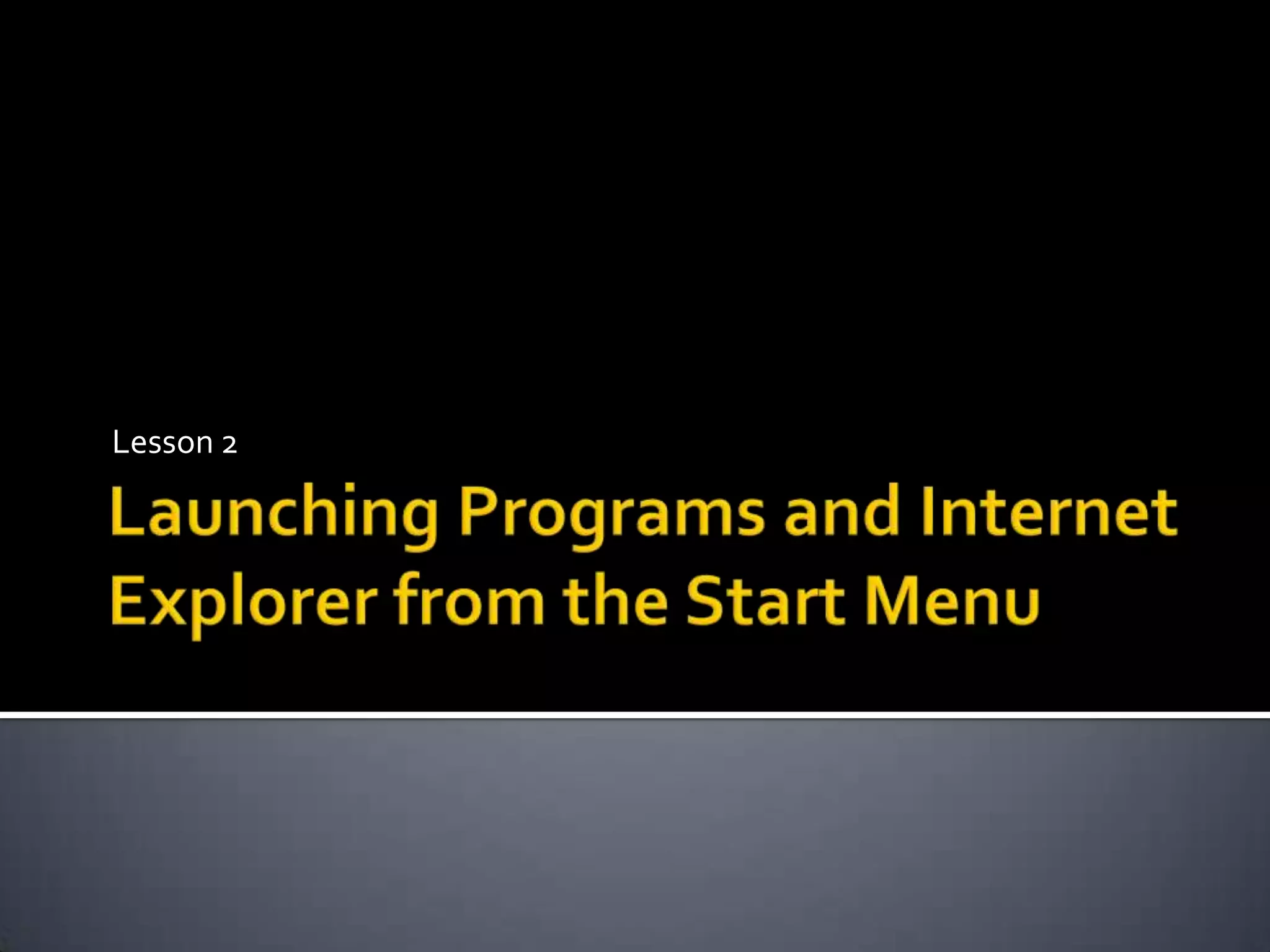 Lesson 2

Launching Programs and Internet Explorer from the Start Menu